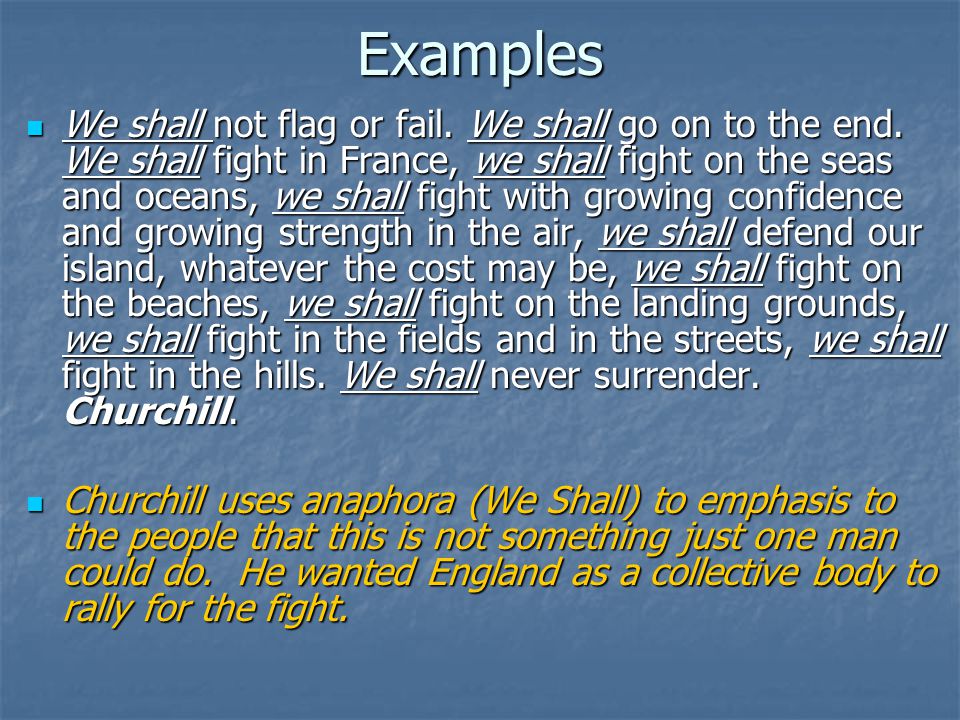 Examples

We shall not flag or fail. We shall go on to the end. We shall fight in France, we shall fight on the seas and oceans, we shall fight with growing confidence and growing strength in the air, we shall defend our island, whatever the cost may be, we shall fight on the beaches, we shall fight on the landing grounds, we shall fight in the fields and in the streets, we shall fight in the hills. We shall never surrender. Churchill.

Churchill uses anaphora (We Shall) to emphasis to the people that this is not something just one man could do. He wanted England as a collective body to rally for the fight.